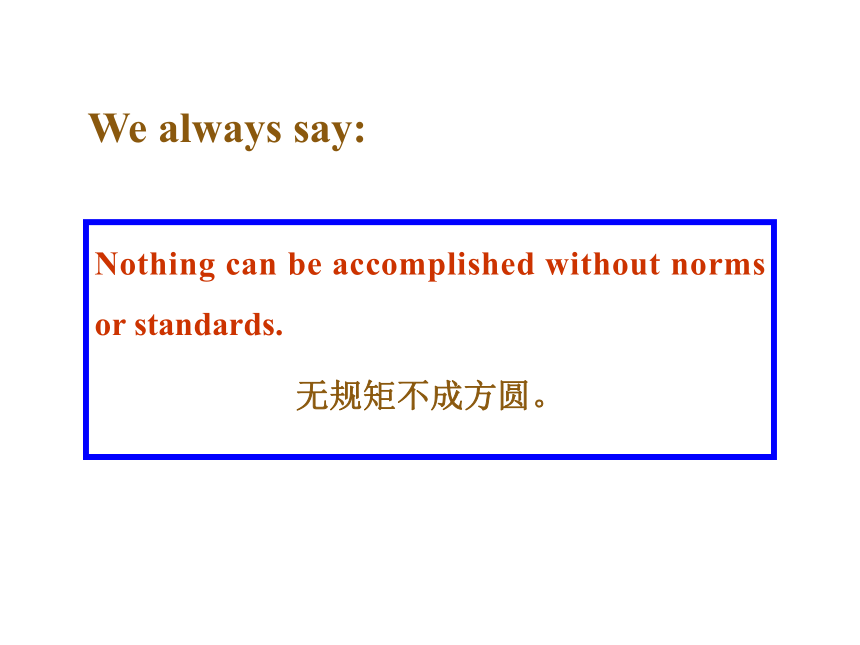 We always say:

Nothing can be accomplished without norms or standards.

无规矩不成方圆。